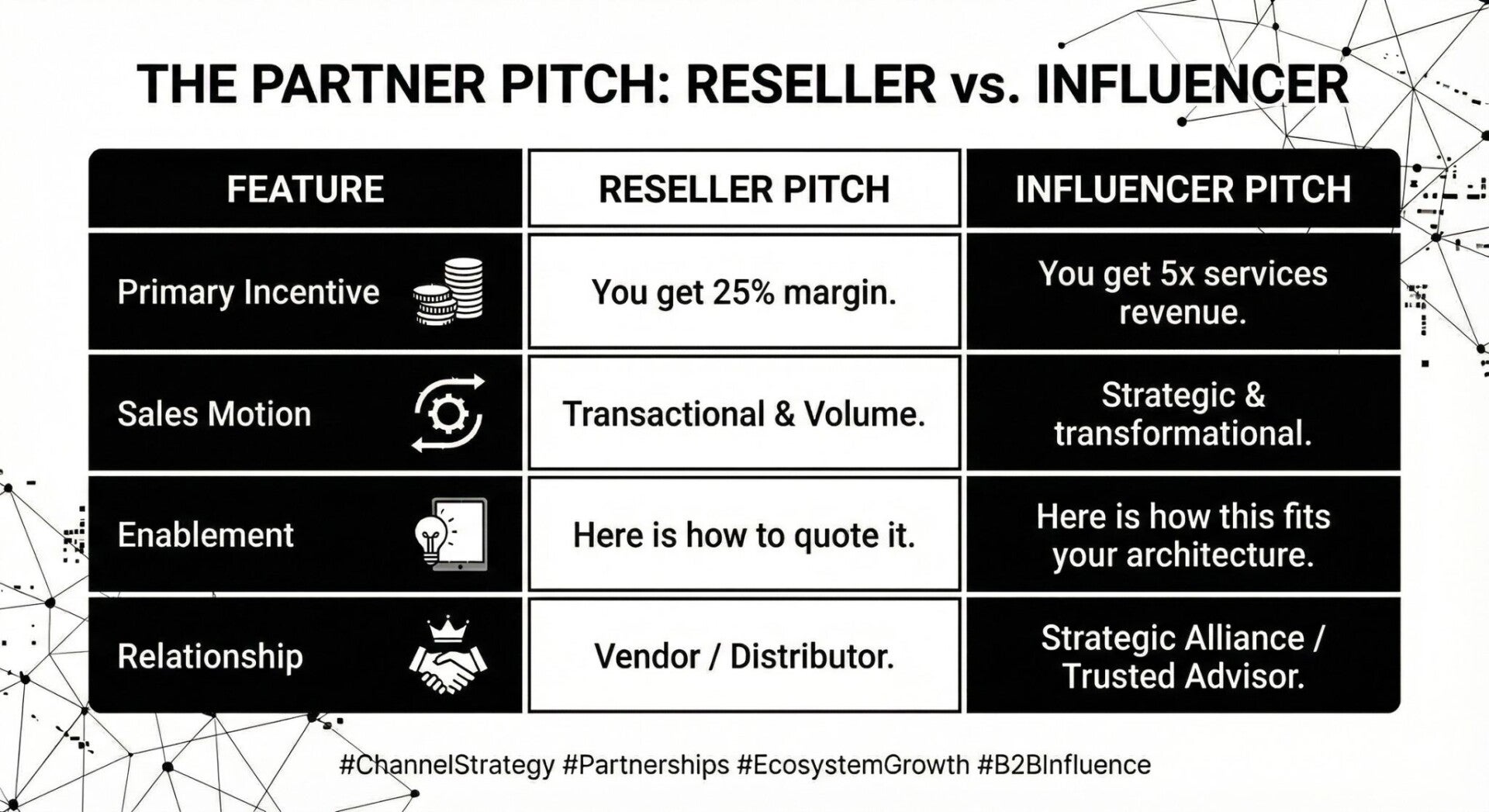 THE PARTNER PITCH: RESELLER vs. INFLUENCER

| FEATURE | RESELLER PITCH | INFLUENCER PITCH |
|---|---|---|
| Primary Incentive | You get 25% margin. | You get 5x services revenue. |
| Sales Motion | Transactional & Volume. | Strategic & transformational. |
| Enablement | Here is how to quote it. | Here is how this fits your architecture. |
| Relationship | Vendor / Distributor. | Strategic Alliance / Trusted Advisor. |

#ChannelStrategy #Partnerships #EcosystemGrowth #B2BInfluence